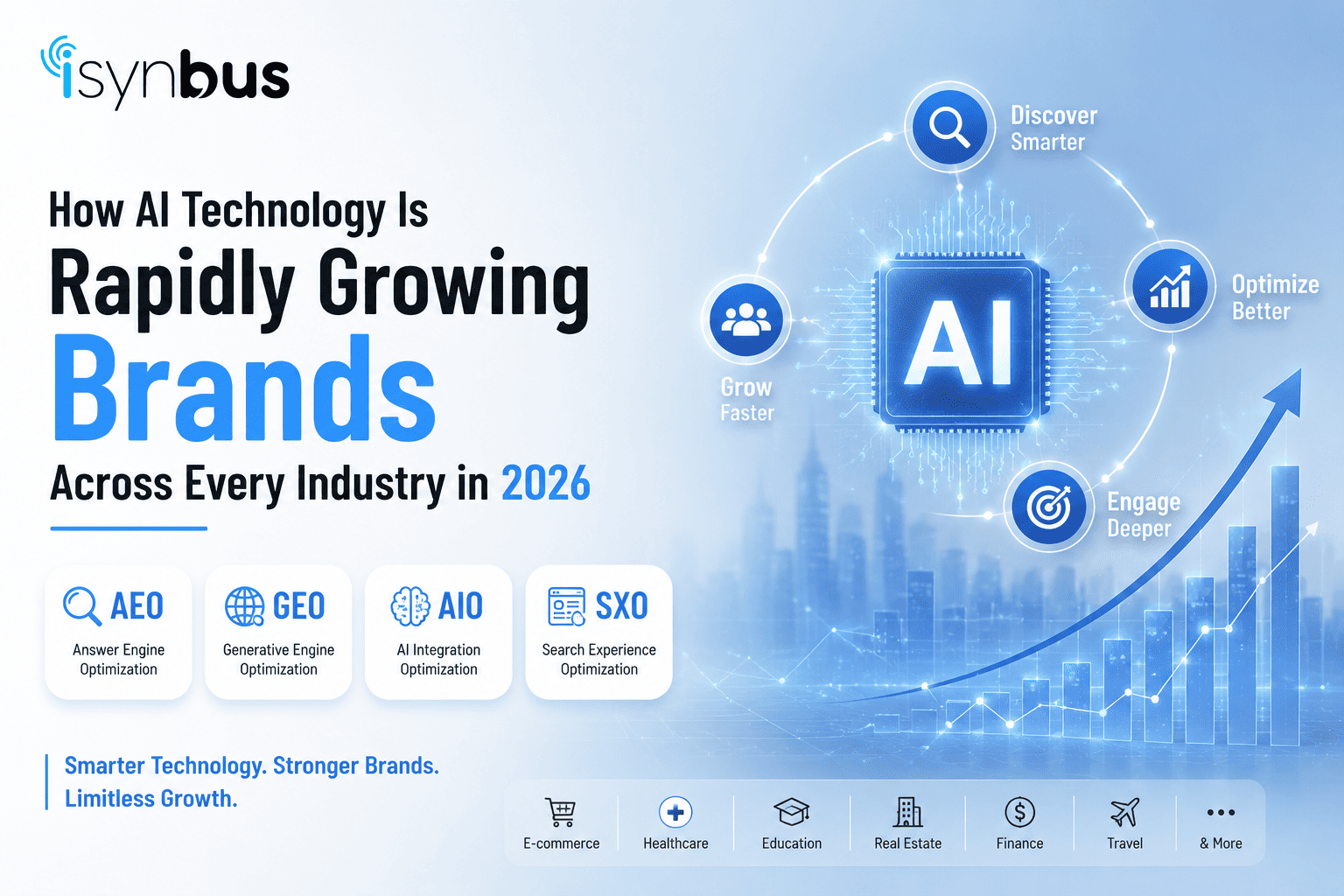 isynbus

How AI Technology Is
Rapidly Growing
Brands
Across Every Industry in 2026

Discover Smarter

Optimize Better

Grow Faster

AI

Engage Deeper

AEO
Answer Engine Optimization

GEO
Generative Engine Optimization

AIO
AI Integration Optimization

SXO
Search Experience Optimization

Smarter Technology. Stronger Brands.
Limitless Growth.

E-commerce
Healthcare
Education
Real Estate
Finance
Travel
& More